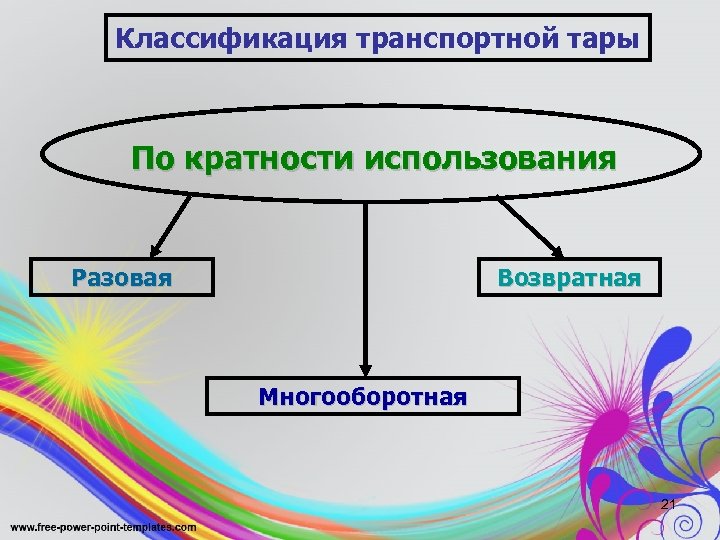 Классификация транспортной тары

По кратности использования

Разовая

Возвратная

Многооборотная

21

www.free-power-point-templates.com